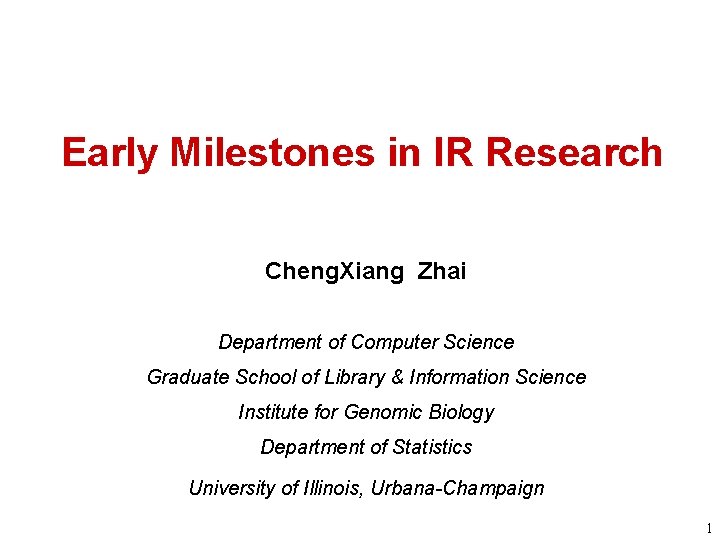 Early Milestones in IR Research

ChengXiang Zhai

Department of Computer Science

Graduate School of Library & Information Science

Institute for Genomic Biology

Department of Statistics

University of Illinois, Urbana-Champaign

1